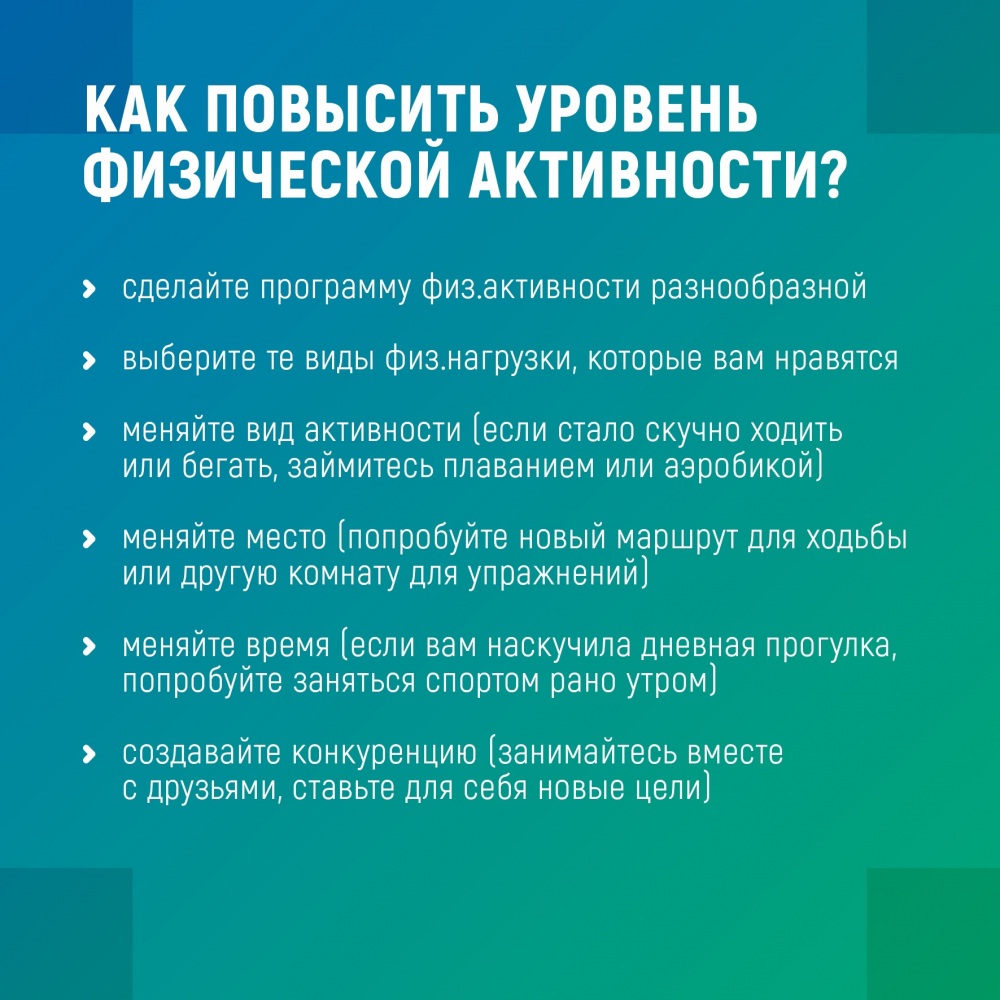 КАК ПОВЫСИТЬ УРОВЕНЬ ФИЗИЧЕСКОЙ АКТИВНОСТИ?

› сделайте программу физ.активности разнообразной

› выберите те виды физ.нагрузки, которые вам нравятся

› меняйте вид активности (если стало скучно ходить или бегать, займитесь плаванием или аэробикой)

› меняйте место (попробуйте новый маршрут для ходьбы или другую комнату для упражнений)

› меняйте время (если вам наскучила дневная прогулка, попробуйте заняться спортом рано утром)

› создавайте конкуренцию (занимайтесь вместе с друзьями, ставьте для себя новые цели)